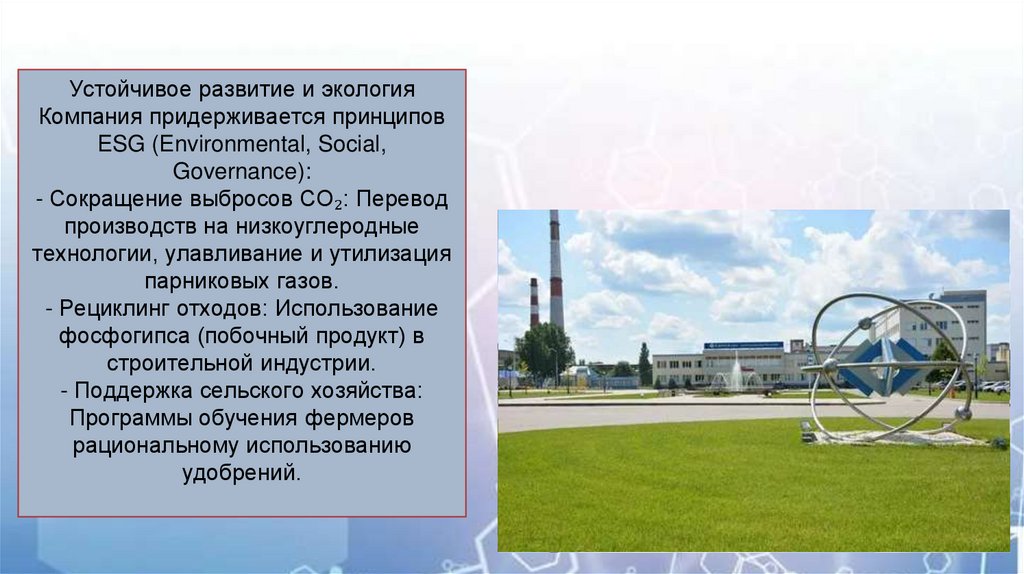 Устойчивое развитие и экология
Компания придерживается принципов ESG (Environmental, Social, Governance):
- Сокращение выбросов $CO_2$: Перевод производств на низкоуглеродные технологии, улавливание и утилизация парниковых газов.
- Рециклинг отходов: Использование фосфогипса (побочный продукт) в строительной индустрии.
- Поддержка сельского хозяйства: Программы обучения фермеров рациональному использованию удобрений.